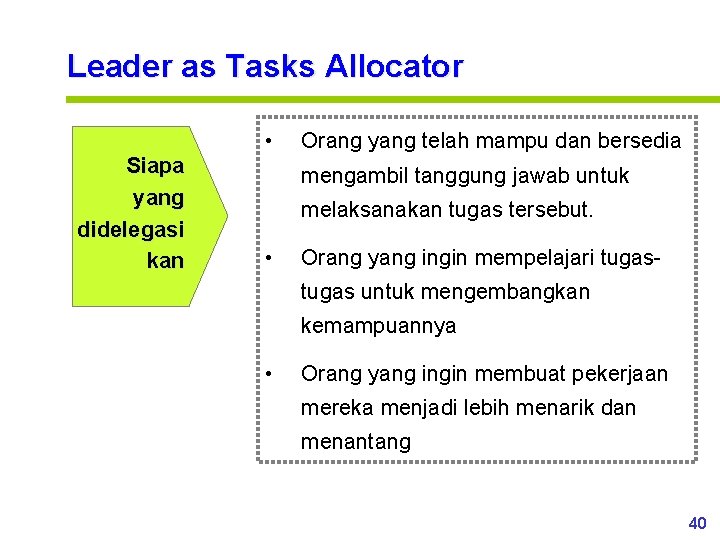 Leader as Tasks Allocator

Siapa yang didelegasi kan

• Orang yang telah mampu dan bersedia mengambil tanggung jawab untuk melaksanakan tugas tersebut.

• Orang yang ingin mempelajari tugas-tugas untuk mengembangkan kemampuannya

• Orang yang ingin membuat pekerjaan mereka menjadi lebih menarik dan menantang

40